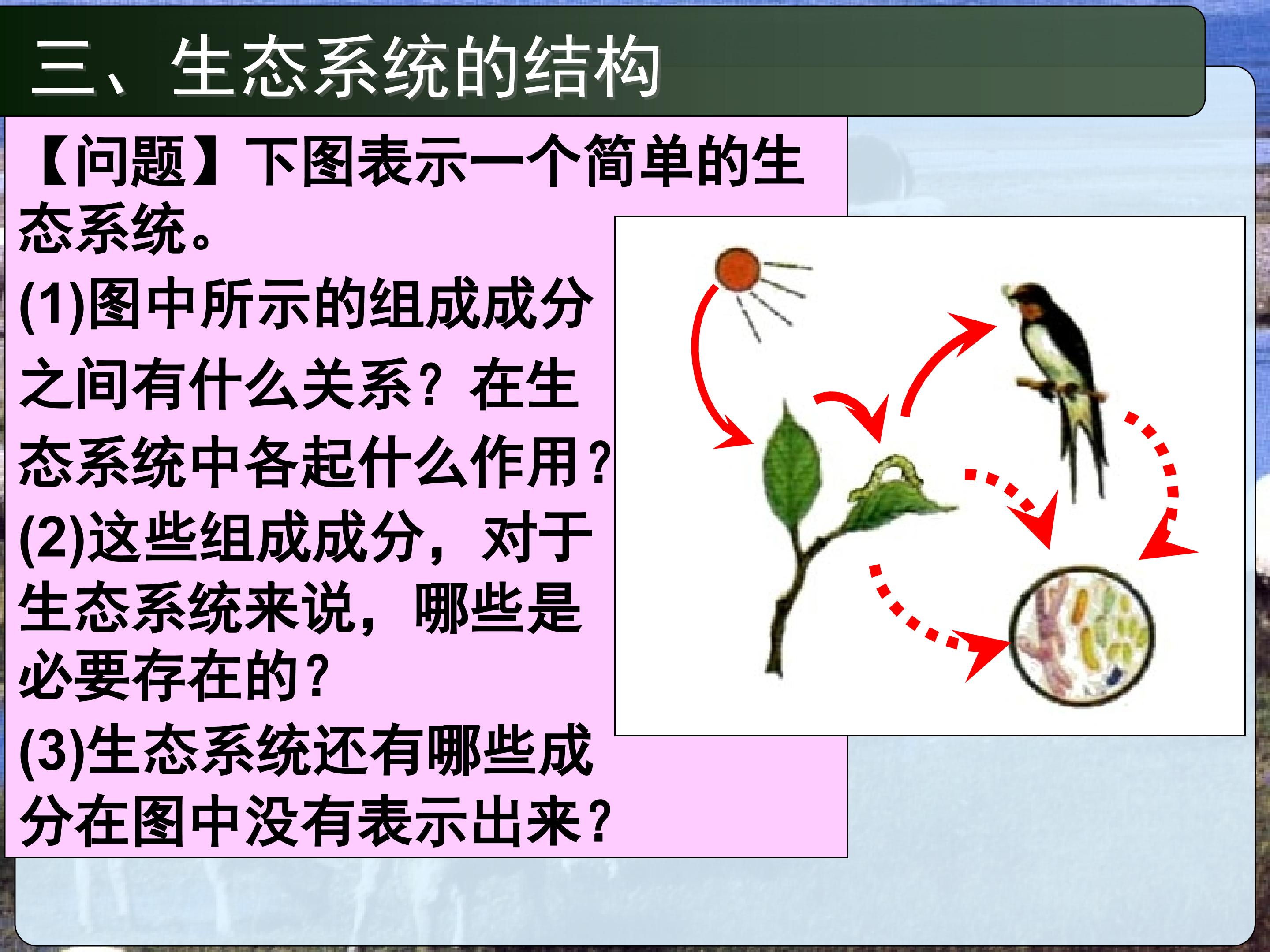 三、生态系统的结构

【问题】下图表示一个简单的生态系统。

(1)图中所示的组成成分之间有什么关系？在生态系统中各起什么作用？

(2)这些组成成分，对于生态系统来说，哪些是必要存在的？

(3)生态系统还有哪些成分在图中没有表示出来？